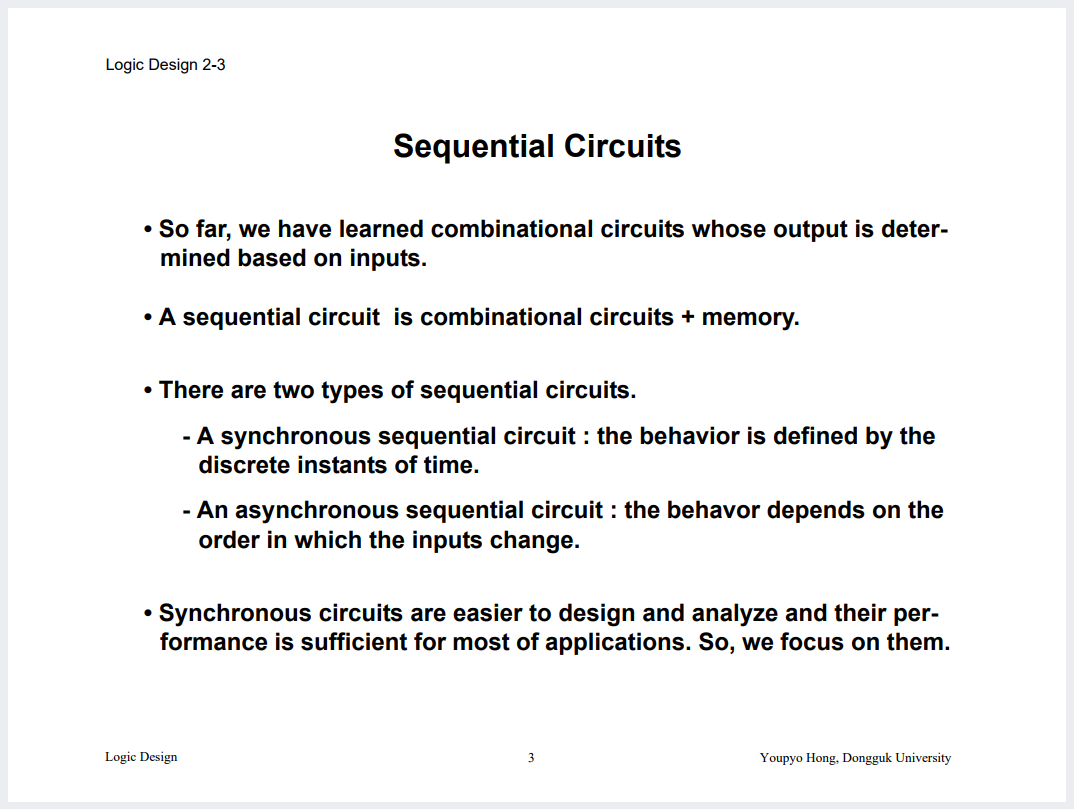 Logic Design 2-3

Sequential Circuits

• So far, we have learned combinational circuits whose output is determined based on inputs.

• A sequential circuit is combinational circuits + memory.

• There are two types of sequential circuits.

- A synchronous sequential circuit : the behavior is defined by the discrete instants of time.

- An asynchronous sequential circuit : the behavor depends on the order in which the inputs change.

• Synchronous circuits are easier to design and analyze and their performance is sufficient for most of applications. So, we focus on them.

Logic Design

3

Youpyo Hong, Dongguk University